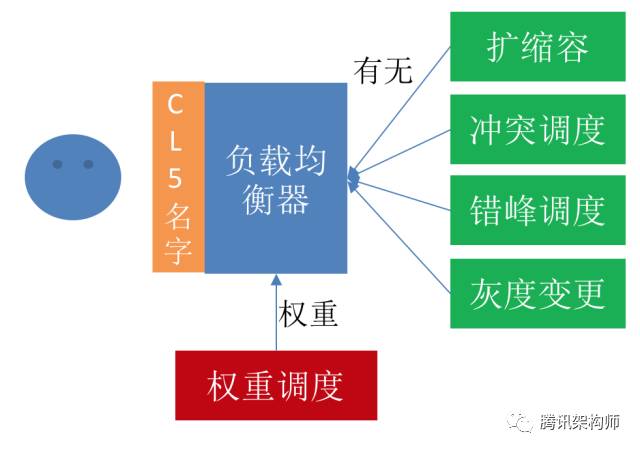 CL5名字

负载均衡器

有无

扩缩容

冲突调度

错峰调度

灰度变更

权重

权重调度

腾讯架构师